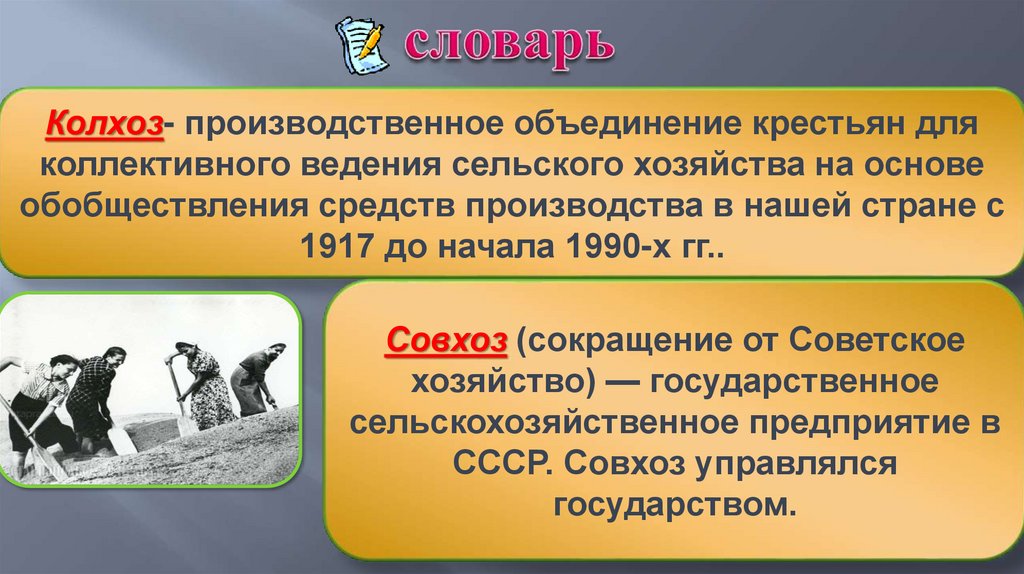 словарь

Колхоз- производственное объединение крестьян для коллективного ведения сельского хозяйства на основе обобществления средств производства в нашей стране с 1917 до начала 1990-х гг..

Совхоз (сокращение от Советское хозяйство) — государственное сельскохозяйственное предприятие в СССР. Совхоз управлялся государством.